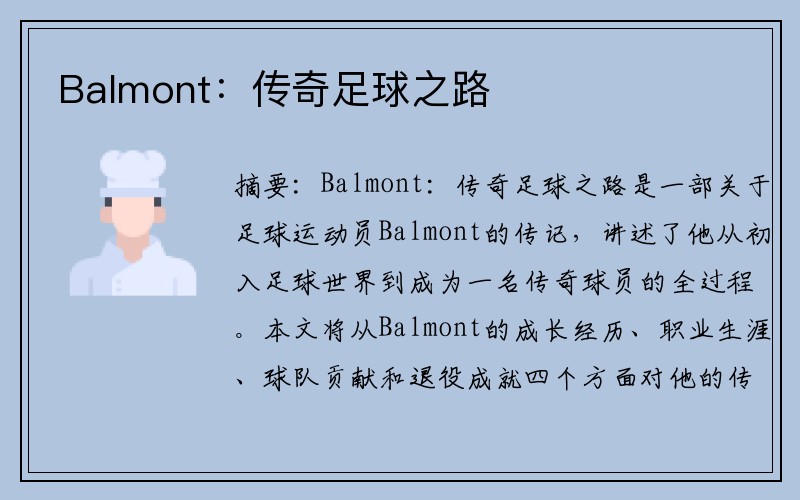 Balmont：传奇足球之路

摘要：Balmont：传奇足球之路是一部关于足球运动员Balmont的传记，讲述了他从初入足球世界到成为一名传奇球员的全过程。本文将从Balmont的成长经历、职业生涯、球队贡献和退役成就四个方面对他的传